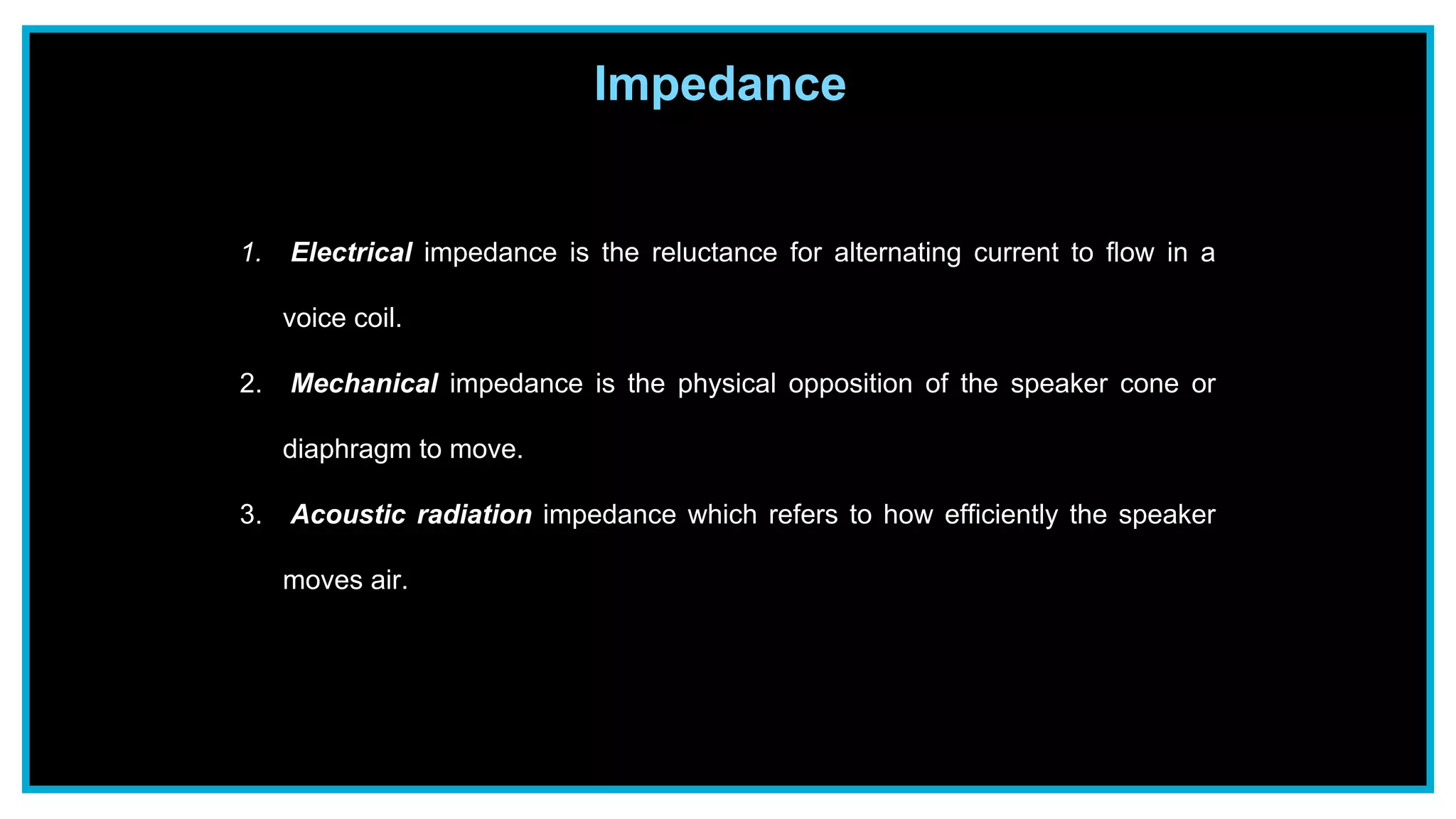 Impedance

1. Electrical impedance is the reluctance for alternating current to flow in a voice coil.

2. Mechanical impedance is the physical opposition of the speaker cone or diaphragm to move.

3. Acoustic radiation impedance which refers to how efficiently the speaker moves air.